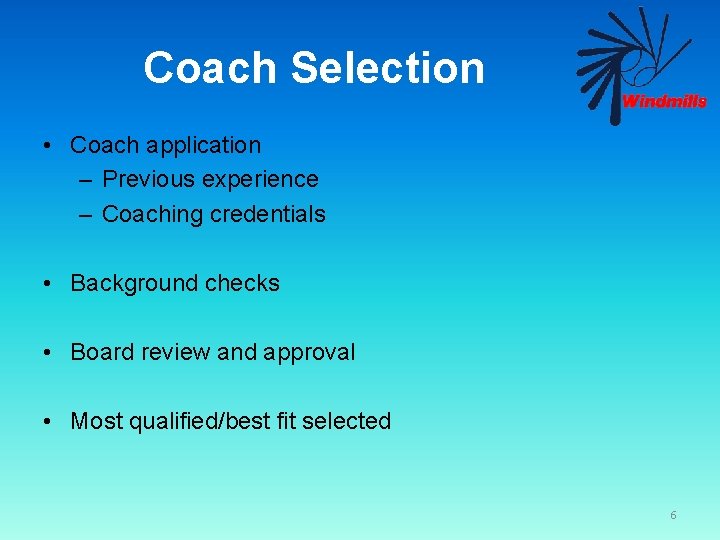 Coach Selection

Windmills

• Coach application
– Previous experience
– Coaching credentials

• Background checks

• Board review and approval

• Most qualified/best fit selected

6